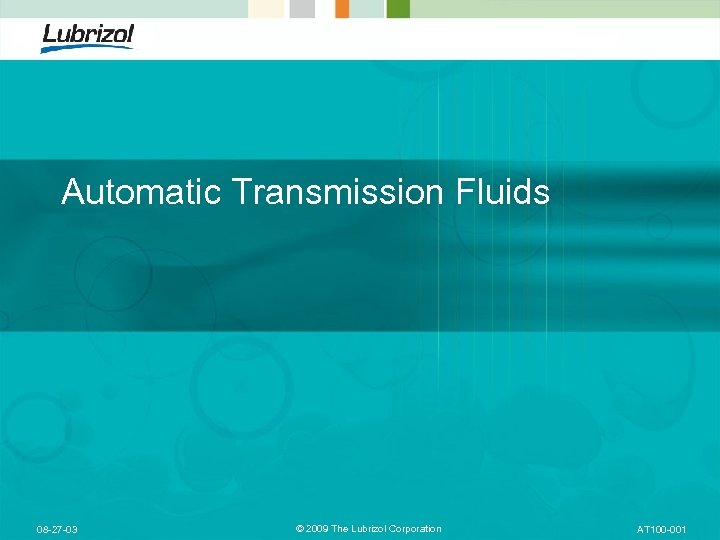 Lubrizol

Automatic Transmission Fluids

08-27-03

© 2009 The Lubrizol Corporation

AT100-001